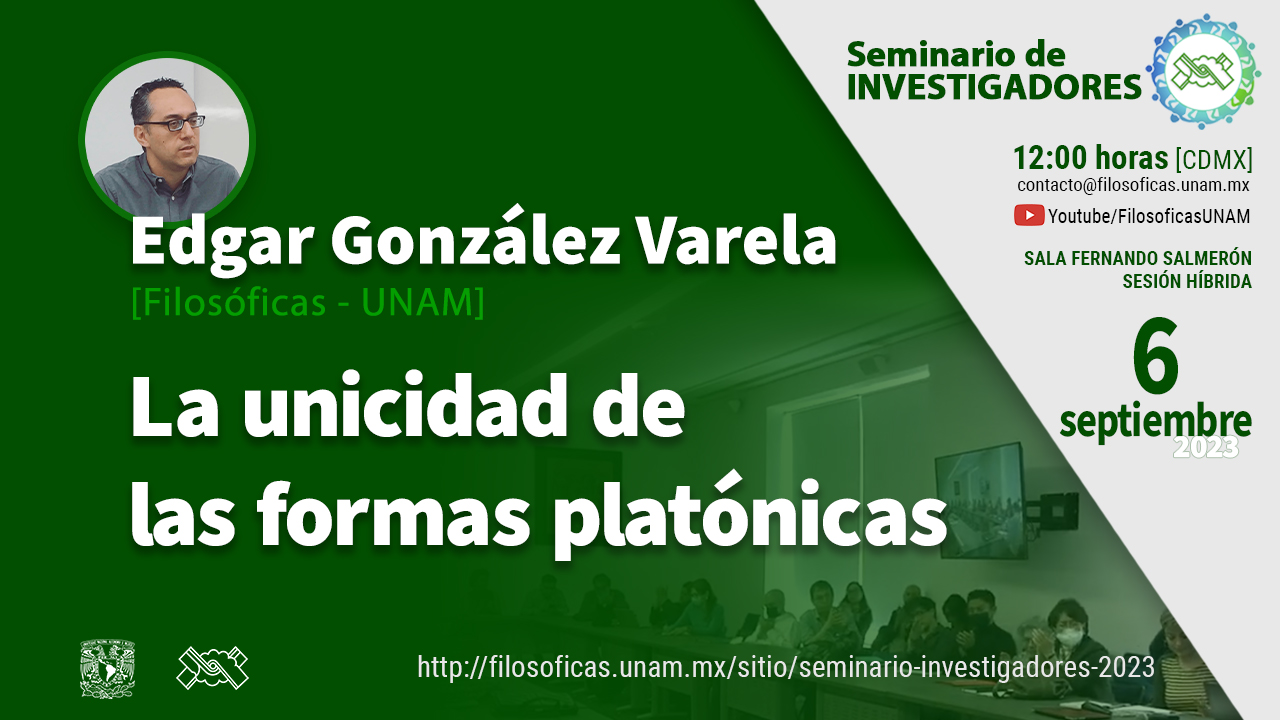 Seminario de
INVESTIGADORES

12:00 horas [CDMX]
contacto@filosoficas.unam.mx
Youtube/FilosoficasUNAM

SALA FERNANDO SALMERÓN
SESIÓN HÍBRIDA

6
septiembre
2023

Edgar González Varela
[Filosóficas - UNAM]

La unicidad de las formas platónicas

http://filosoficas.unam.mx/sitio/seminario-investigadores-2023